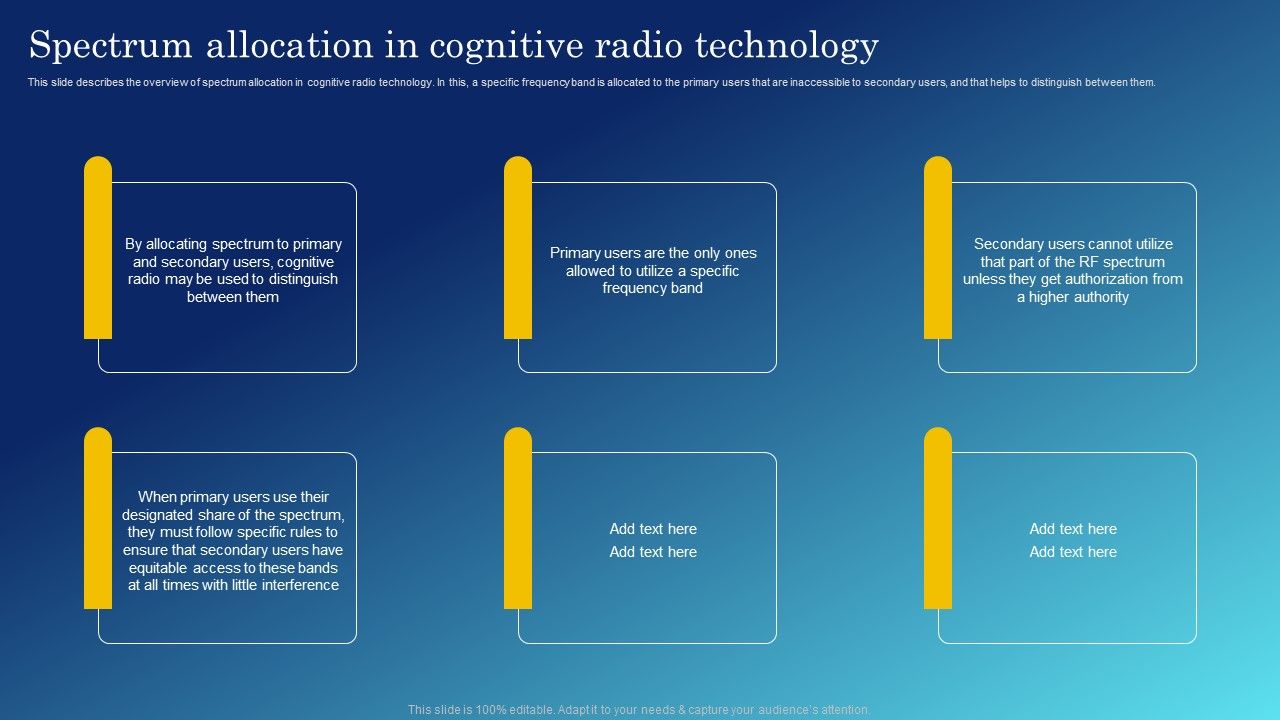 Spectrum allocation in cognitive radio technology

This slide describes the overview of spectrum allocation in cognitive radio technology. In this, a specific frequency band is allocated to the primary users that are inaccessible to secondary users, and that helps to distinguish between them.

By allocating spectrum to primary and secondary users, cognitive radio may be used to distinguish between them

Primary users are the only ones allowed to utilize a specific frequency band

Secondary users cannot utilize that part of the RF spectrum unless they get authorization from a higher authority

When primary users use their designated share of the spectrum, they must follow specific rules to ensure that secondary users have equitable access to these bands at all times with little interference

Add text here
Add text here

Add text here
Add text here

This slide is 100% editable. Adapt it to your needs & capture your audience's attention.